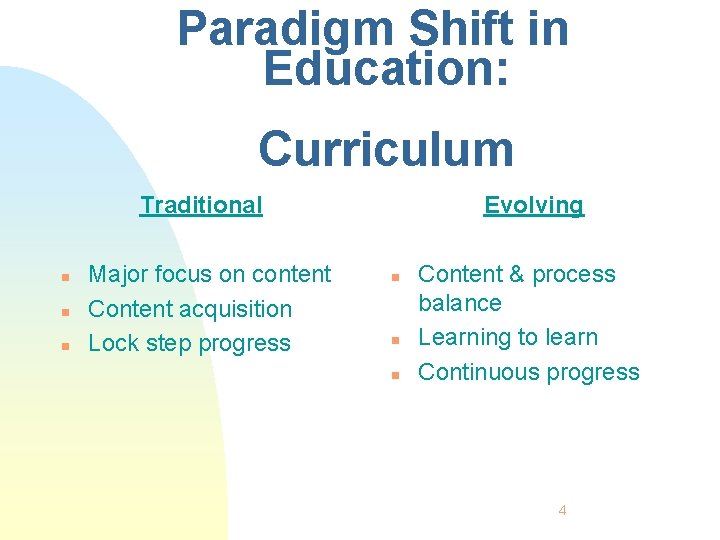 Paradigm Shift in Education:

Curriculum

Traditional

- Major focus on content
- Content acquisition
- Lock step progress

Evolving

- Content & process balance
- Learning to learn
- Continuous progress

4